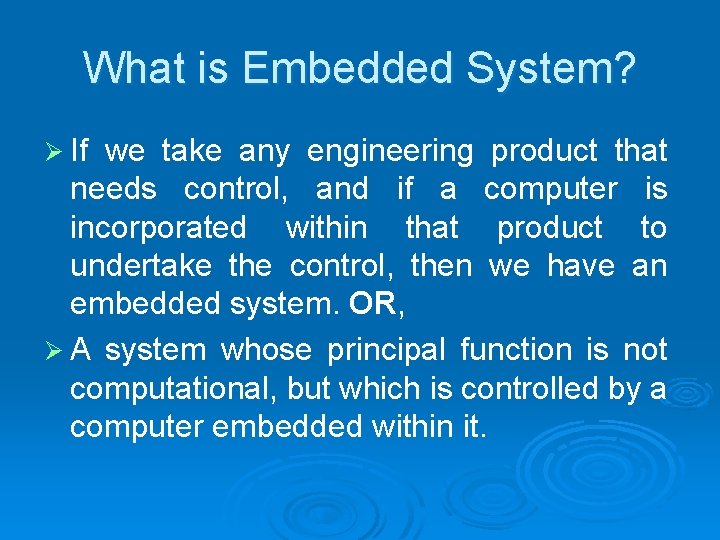 What is Embedded System?

➢ If we take any engineering product that needs control, and if a computer is incorporated within that product to undertake the control, then we have an embedded system. OR,

➢ A system whose principal function is not computational, but which is controlled by a computer embedded within it.